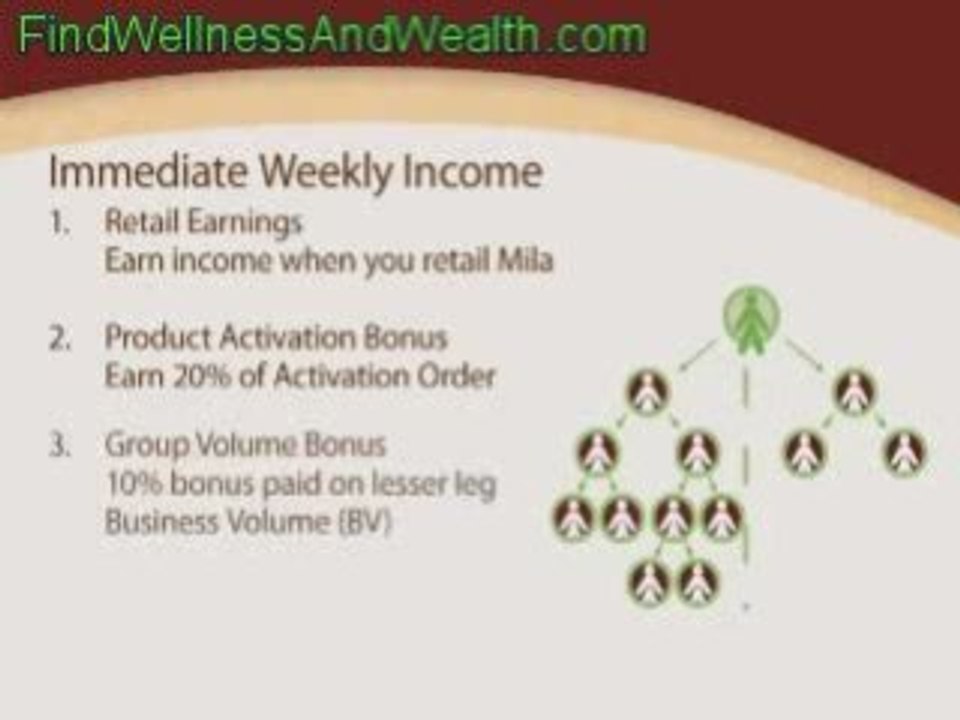 FindWellnessAndWealth.com

Immediate Weekly Income

1. Retail Earnings
Earn income when you retail Mila

2. Product Activation Bonus
Earn 20% of Activation Order

3. Group Volume Bonus
10% bonus paid on lesser leg Business Volume (BV)